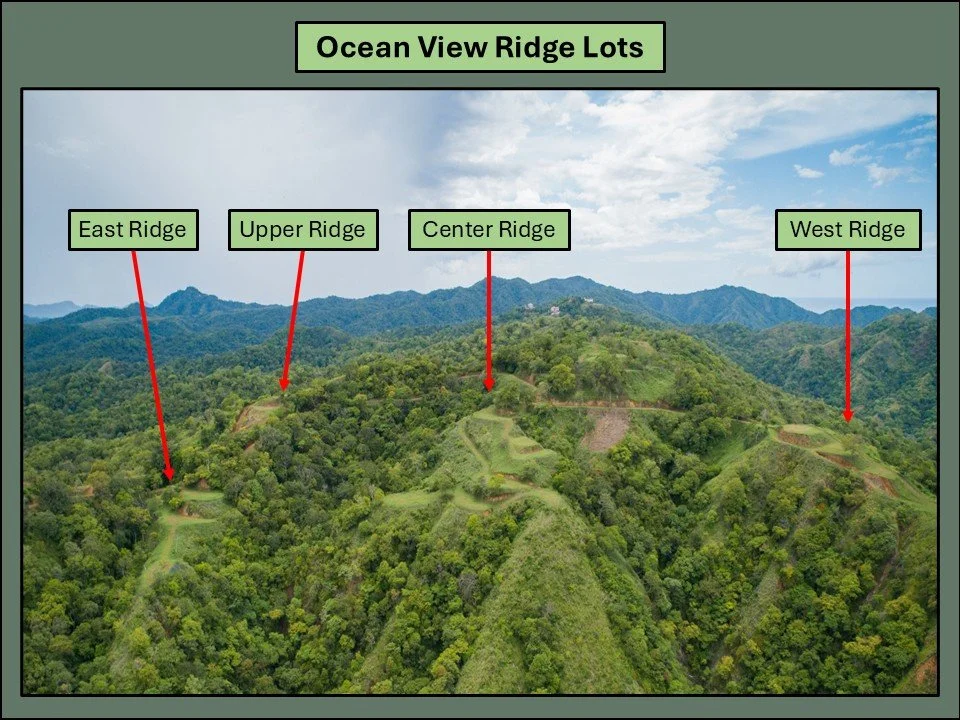 Ocean View Ridge Lots

East Ridge

Upper Ridge

Center Ridge

West Ridge